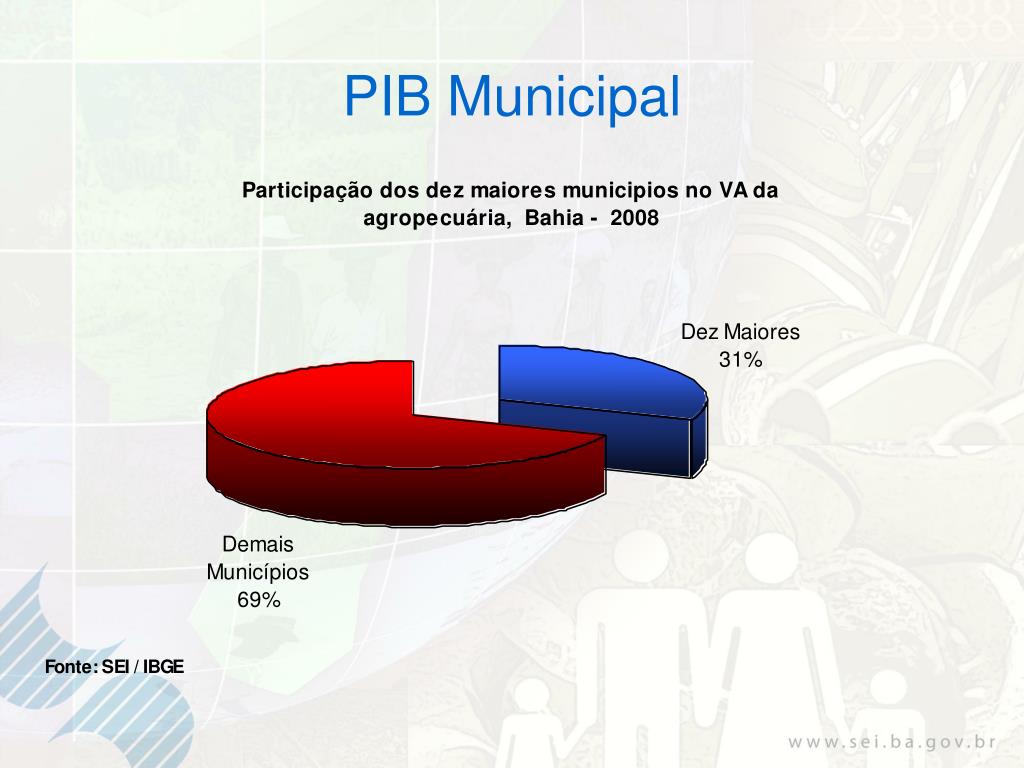 PIB Municipal

Participação dos dez maiores municipios no VA da agropecuária, Bahia - 2008

Dez Maiores
31%

Demais
Municípios
69%

Fonte: SEI / IBGE

www.sei.ba.gov.br